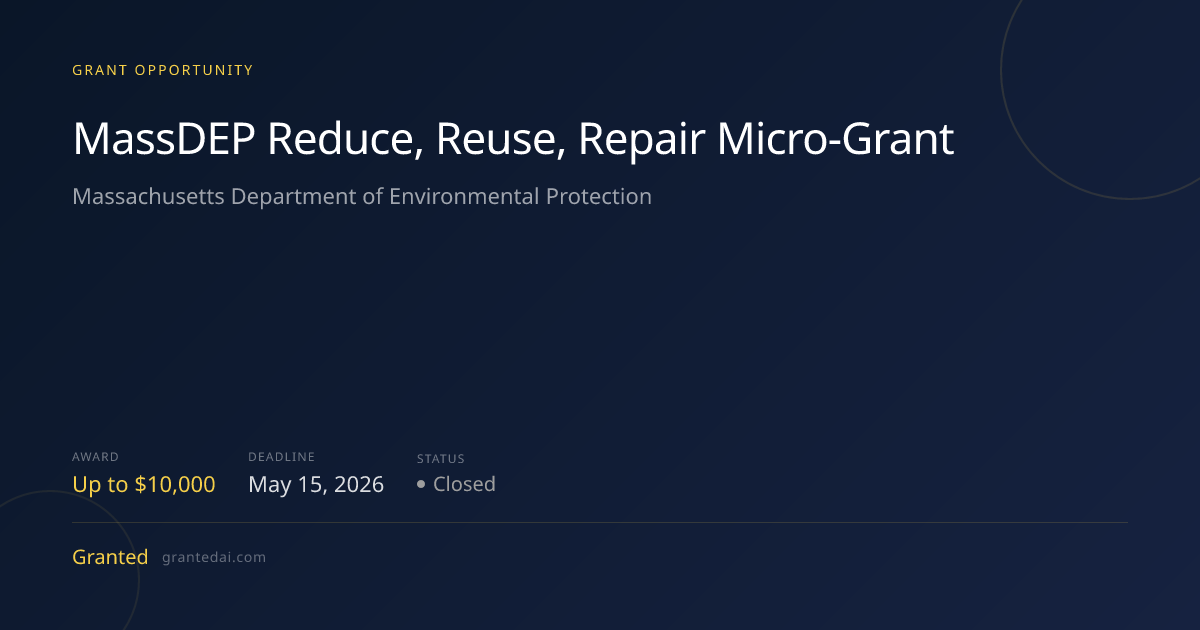 GRANT OPPORTUNITY

MassDEP Reduce, Reuse, Repair Micro-Grant

Massachusetts Department of Environmental Protection

AWARD
Up to $10,000

DEADLINE
May 15, 2026

STATUS
• Closed

Granted grantedai.com